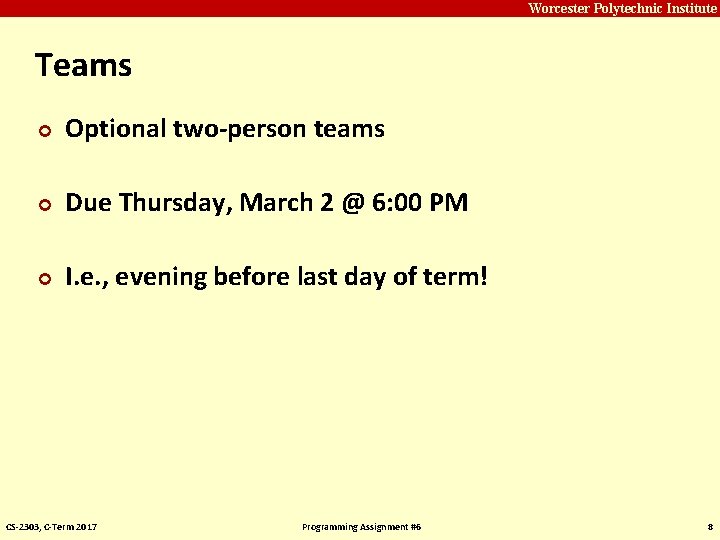 Worcester Polytechnic Institute

Teams

Optional two-person teams

Due Thursday, March 2 @ 6:00 PM

I.e., evening before last day of term!

CS-2303, C-Term 2017

Programming Assignment #6

8